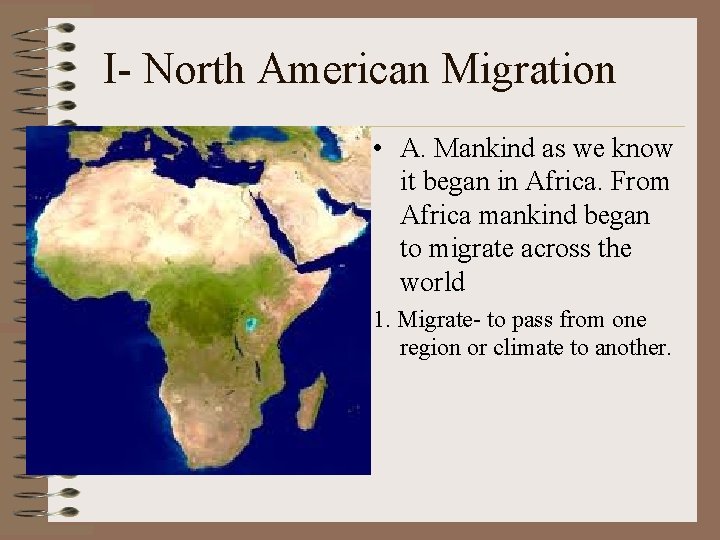 I- North American Migration

• A. Mankind as we know it began in Africa. From Africa mankind began to migrate across the world

1. Migrate- to pass from one region or climate to another.